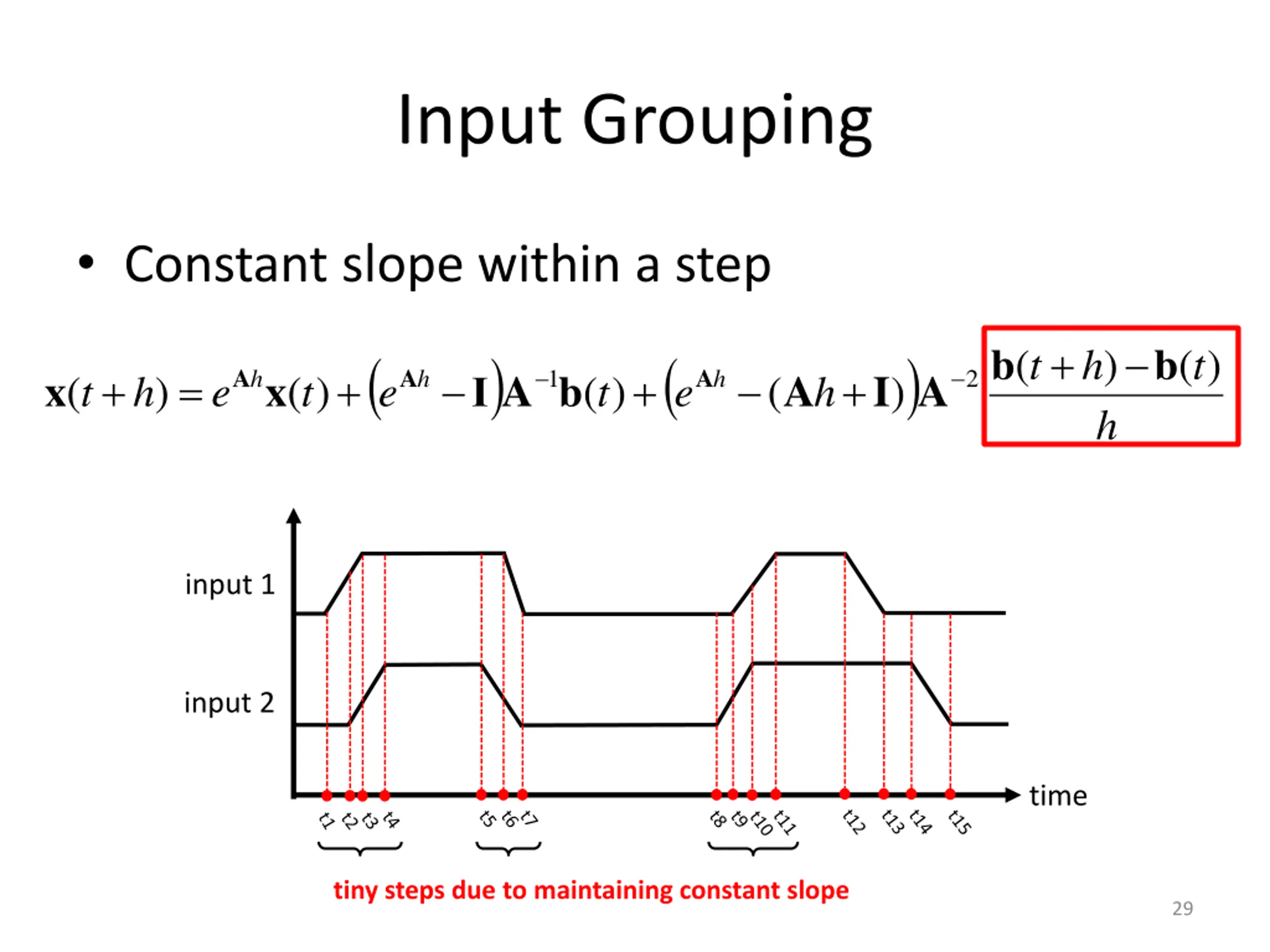 Input Grouping

• Constant slope within a step

$\mathbf{x}(t+h) = e^{\mathbf{A}h}\mathbf{x}(t) + \left(e^{\mathbf{A}h} - \mathbf{I}\right)\mathbf{A}^{-1}\mathbf{b}(t) + \left(e^{\mathbf{A}h} - (\mathbf{A}h + \mathbf{I})\right)\mathbf{A}^{-2}\frac{\mathbf{b}(t+h) - \mathbf{b}(t)}{h}$

input 1

input 2

time

t1 t2 t3 t4 t5 t6 t7 t8 t9 t10 t11 t12 t13 t14 t15

tiny steps due to maintaining constant slope

29